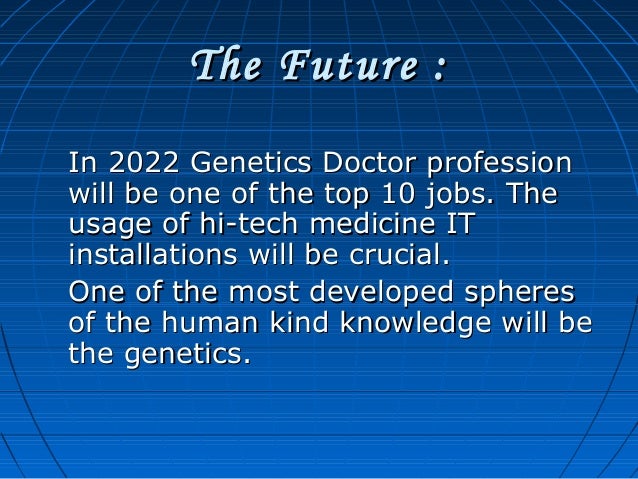 The Future :

In 2022 Genetics Doctor profession will be one of the top 10 jobs. The usage of hi-tech medicine IT installations will be crucial.

One of the most developed spheres of the human kind knowledge will be the genetics.